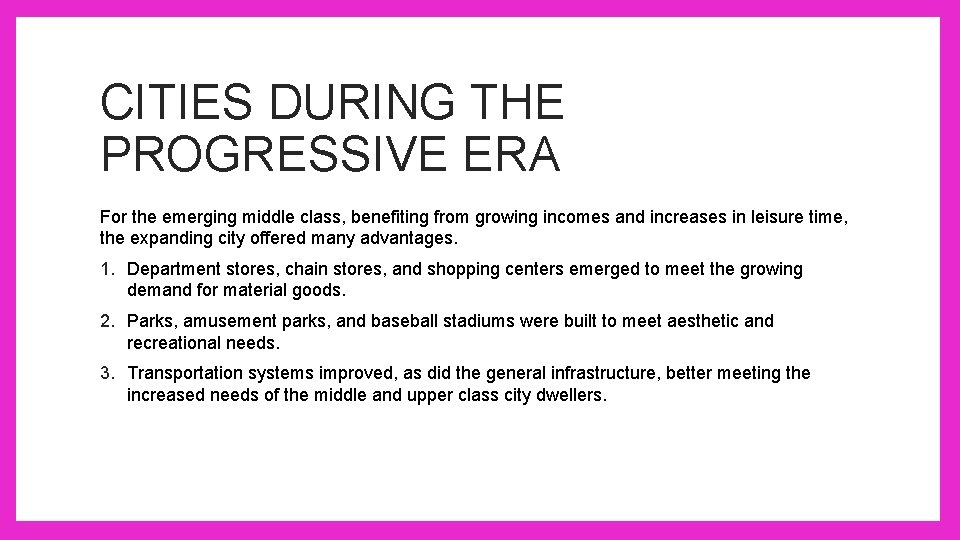 CITIES DURING THE PROGRESSIVE ERA

For the emerging middle class, benefiting from growing incomes and increases in leisure time, the expanding city offered many advantages.

1. Department stores, chain stores, and shopping centers emerged to meet the growing demand for material goods.

2. Parks, amusement parks, and baseball stadiums were built to meet aesthetic and recreational needs.

3. Transportation systems improved, as did the general infrastructure, better meeting the increased needs of the middle and upper class city dwellers.